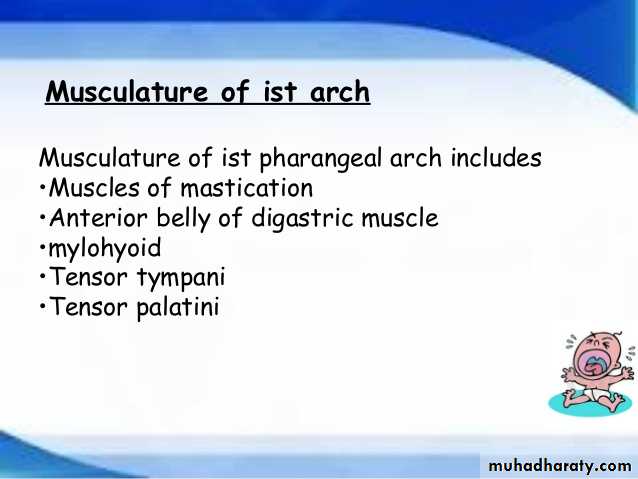 Musculature of ist arch

Musculature of ist pharangeal arch includes
•Muscles of mastication
•Anterior belly of digastric muscle
•mylohyoid
•Tensor tympani
•Tensor palatini

muhadharaty.com